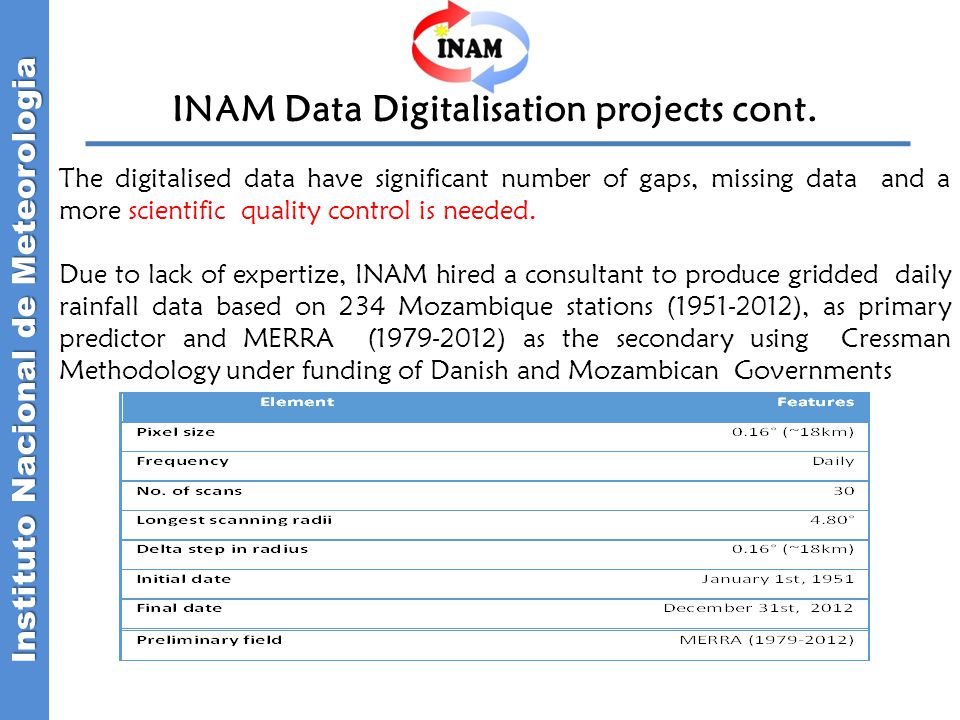 Instituto Nacional de Meteorologia

INAM

INAM Data Digitalisation projects cont.

The digitalised data have significant number of gaps, missing data and a more scientific quality control is needed.

Due to lack of expertize, INAM hired a consultant to produce gridded daily rainfall data based on 234 Mozambique stations (1951-2012), as primary predictor and MERRA (1979-2012) as the secondary using Cressman Methodology under funding of Danish and Mozambican Governments

| Element | Features |
|---|---|
| Pixel size | 0.16° (~18km) |
| Frequency | Daily |
| No. of scans | 30 |
| Longest scanning radii | 4.80° |
| Delta step in radius | 0.16° (~18km) |
| Initial date | January 1st, 1951 |
| Final date | December 31st, 2012 |
| Preliminary field | MERRA (1979-2012) |